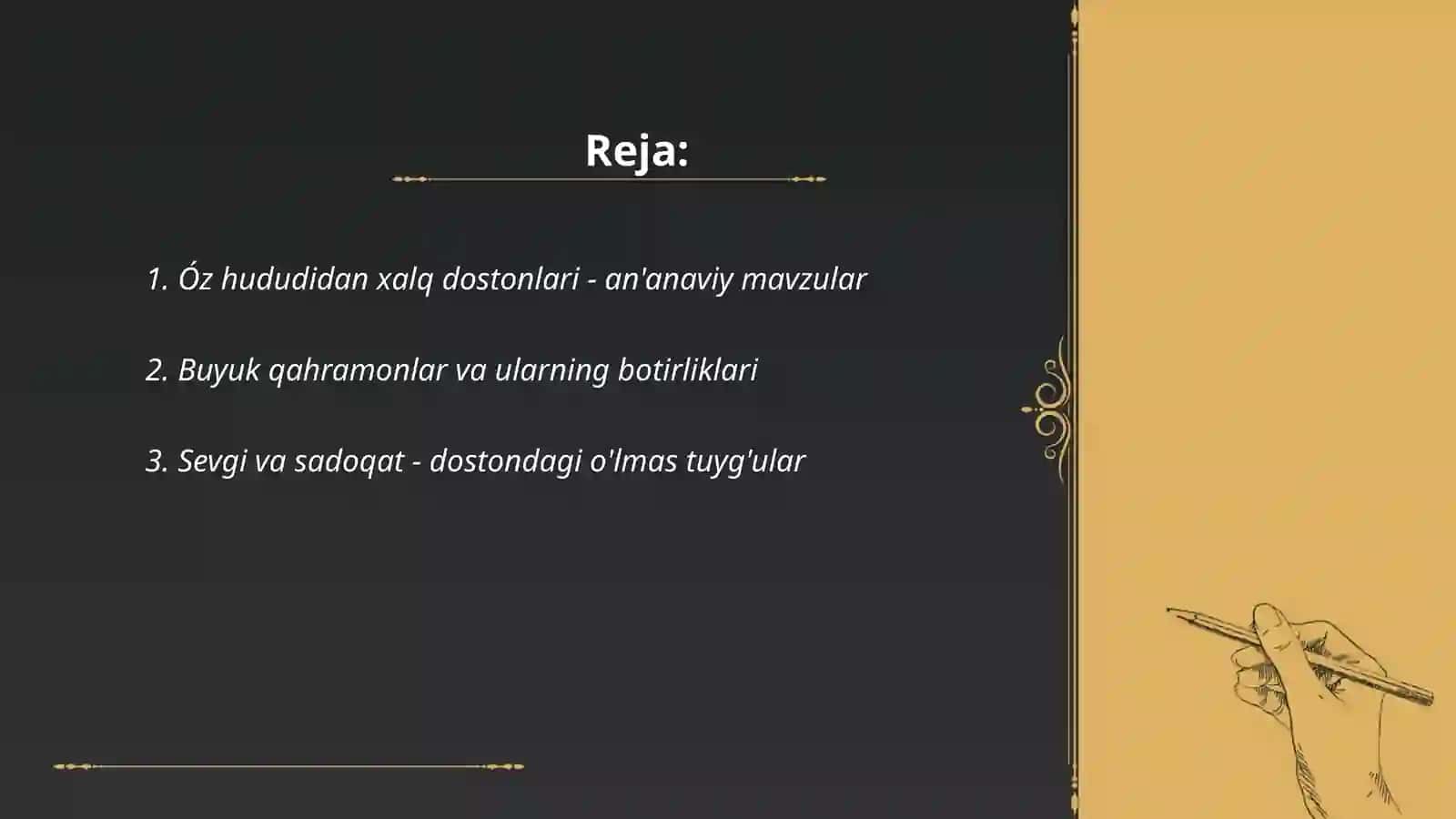 Reja:

1. Óz hududidan xalq dostonlari - an'anaviy mavzular

2. Buyuk qahramonlar va ularning botirliklari

3. Sevgi va sadoqat - dostondagi o'lmas tuyg'ular